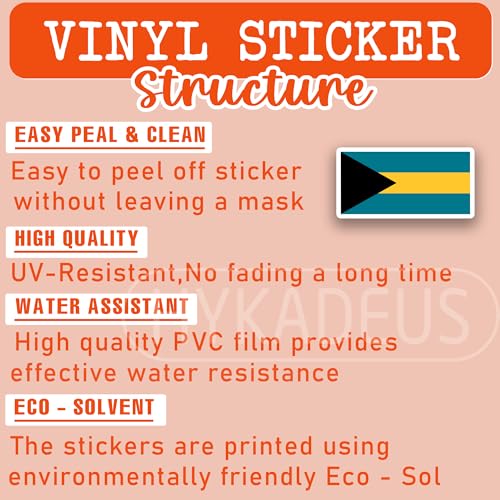 VINYL STICKER
Structure

EASY PEAL & CLEAN

Easy to peel off sticker without leaving a mask

HIGH QUALITY

UV-Resistant,No fading a long time

WATER ASSISTANT

High quality PVC film provides effective water resistance

ECO - SOLVENT

The stickers are printed using environmentally friendly Eco - Sol

UYKADFUS